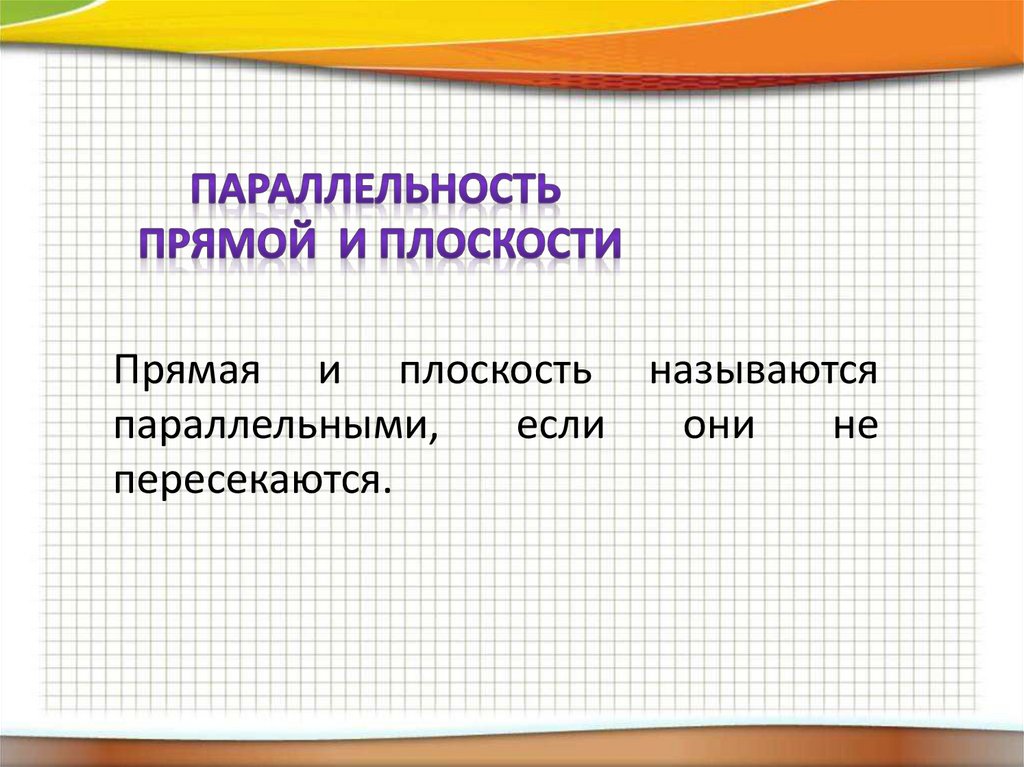 ПАРАЛЛЕЛЬНОСТЬ
ПРЯМОЙ И ПЛОСКОСТИ

Прямая и плоскость называются параллельными, если они не пересекаются.